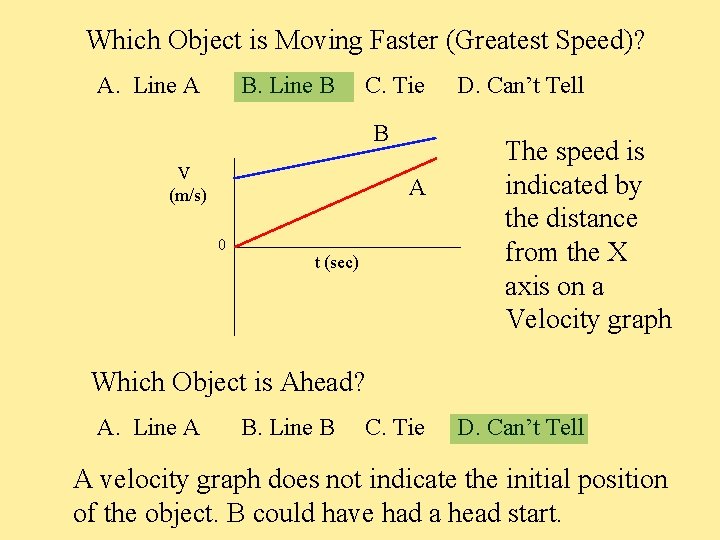 Which Object is Moving Faster (Greatest Speed)?

A. Line A B. Line B C. Tie D. Can't Tell

B

V (m/s)

A

0

t (sec)

The speed is indicated by the distance from the X axis on a Velocity graph

Which Object is Ahead?

A. Line A B. Line B C. Tie D. Can't Tell

A velocity graph does not indicate the initial position of the object. B could have had a head start.